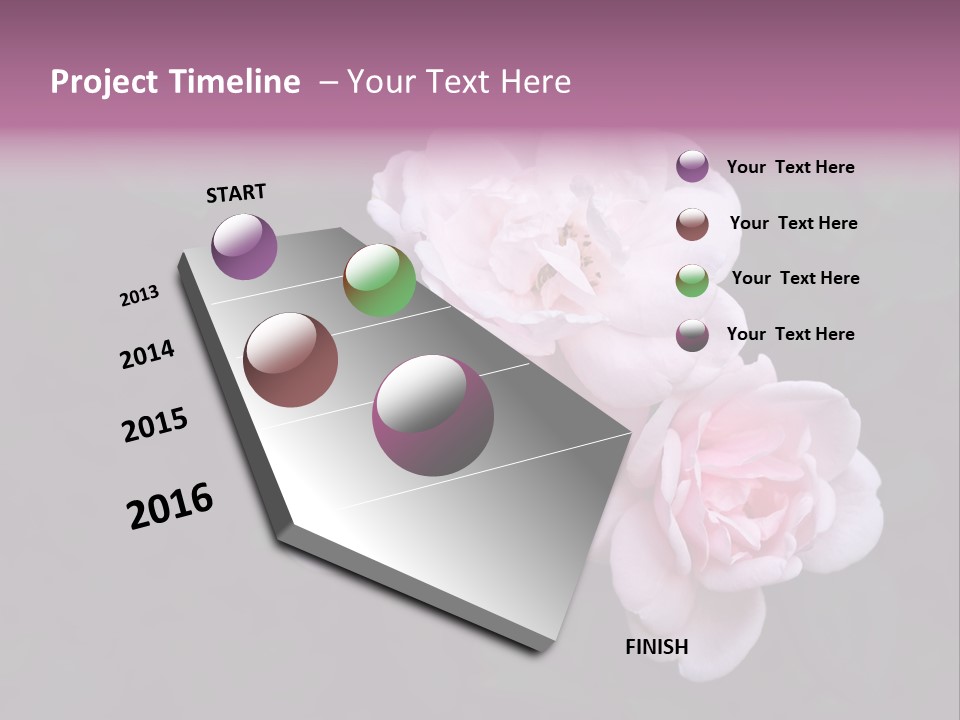 Project Timeline – Your Text Here

START

2013

2014

2015

2016

FINISH

Your Text Here

Your Text Here

Your Text Here

Your Text Here